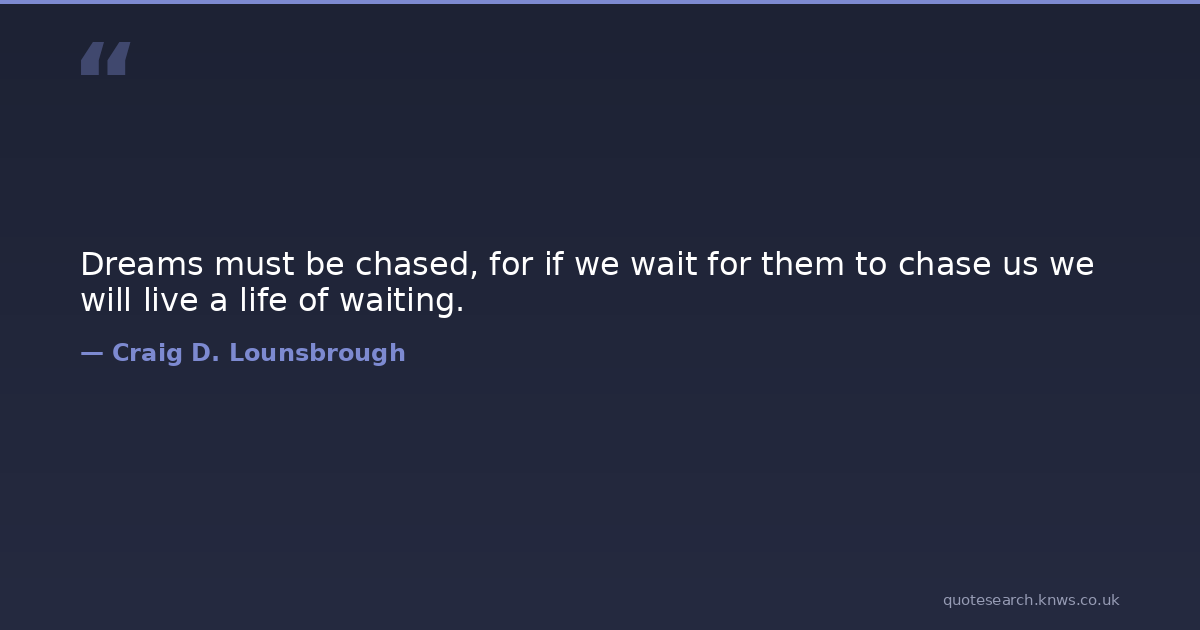 “

Dreams must be chased, for if we wait for them to chase us we will live a life of waiting.

— Craig D. Lounsbrough

quotesearch.knws.co.uk